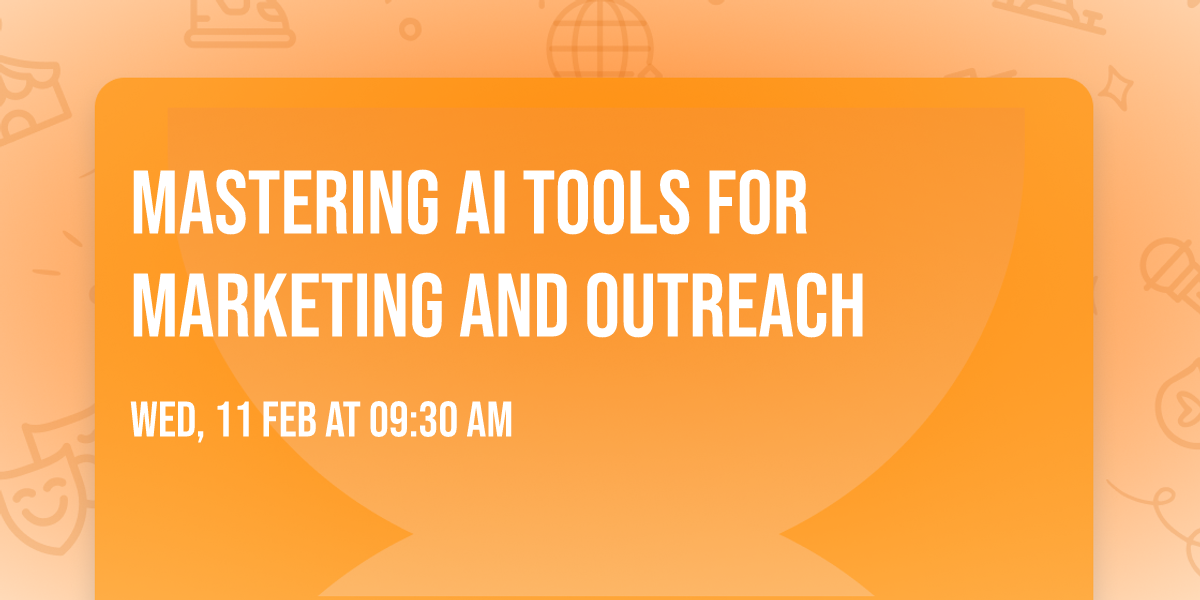 MASTERING AI TOOLS FOR MARKETING AND OUTREACH

WED, 11 FEB AT 09:30 AM